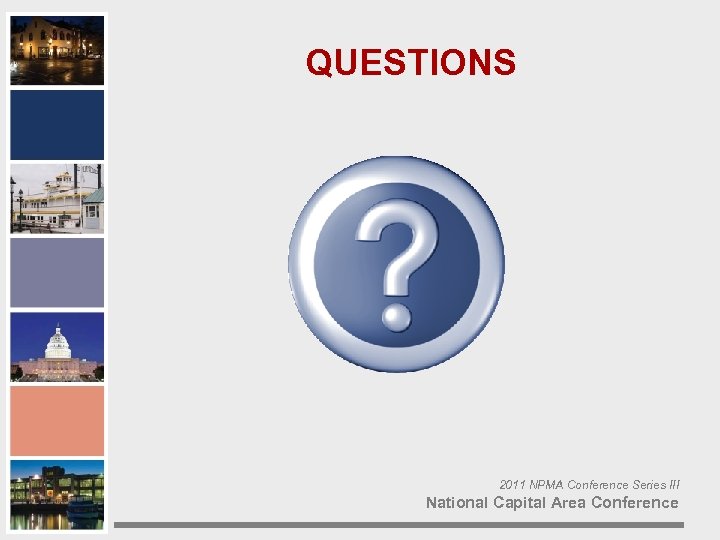 QUESTIONS

?

2011 NPMA Conference Series III
National Capital Area Conference